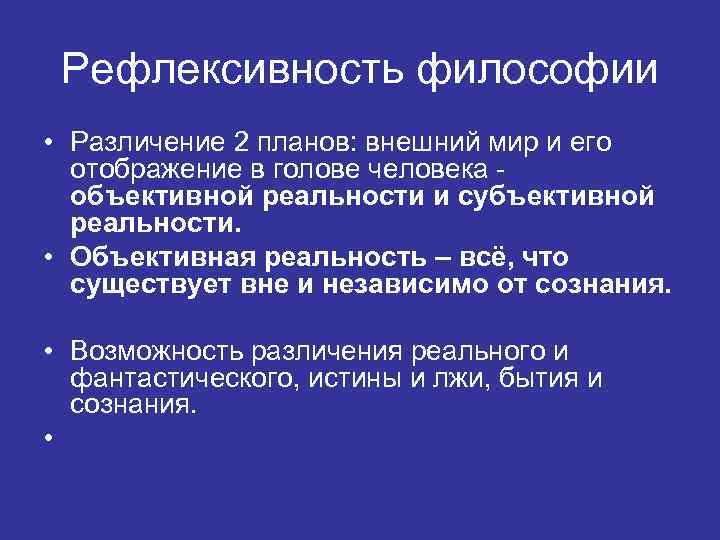 Рефлексивность философии

• Различение 2 планов: внешний мир и его отображение в голове человека - объективной реальности и субъективной реальности.

• Объективная реальность – всё, что существует вне и независимо от сознания.

• Возможность различения реального и фантастического, истины и лжи, бытия и сознания.

•